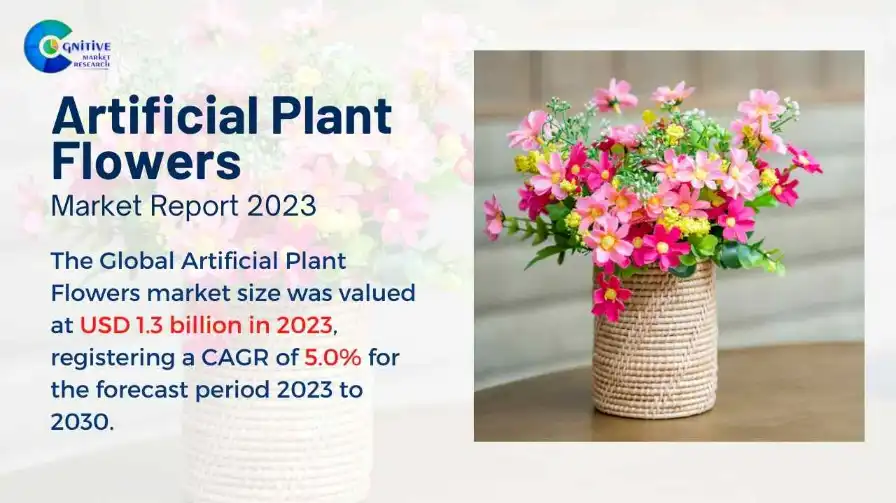 COGNITIVE MARKET RESEARCH

Artificial Plant Flowers
Market Report 2023

The Global Artificial Plant Flowers market size was valued at USD 1.3 billion in 2023, registering a CAGR of 5.0% for the forecast period 2023 to 2030.